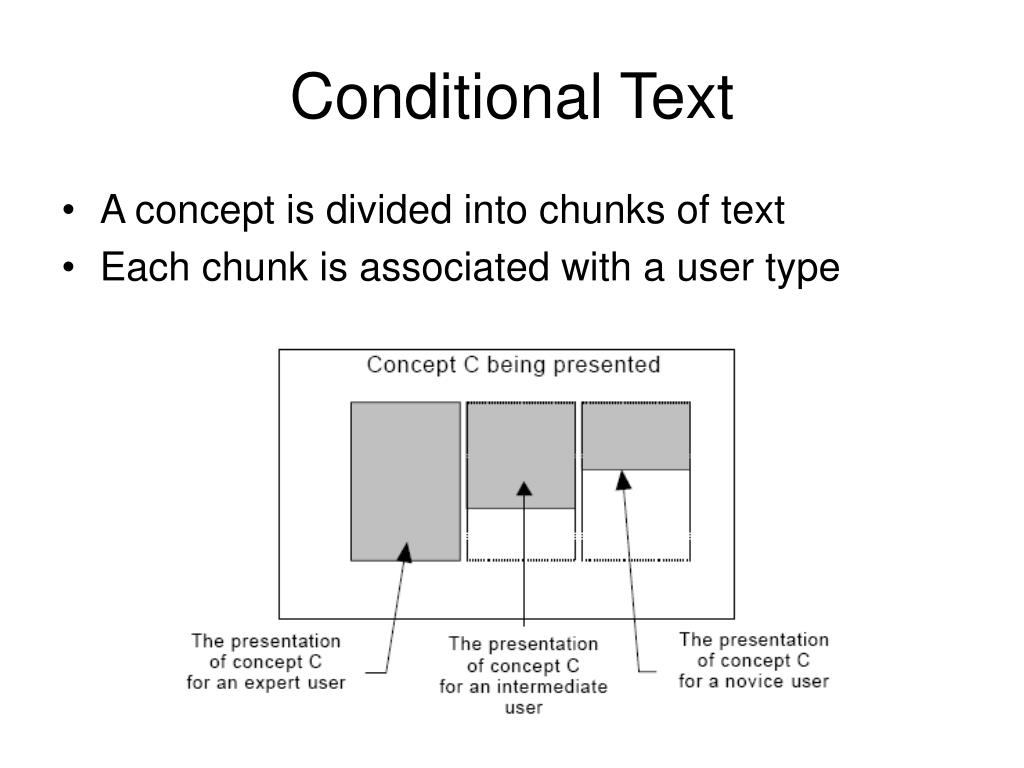 Conditional Text

• A concept is divided into chunks of text
• Each chunk is associated with a user type

Concept C being presented

The presentation of concept C for an expert user

The presentation of concept C for an intermediate user

The presentation of concept C for a novice user